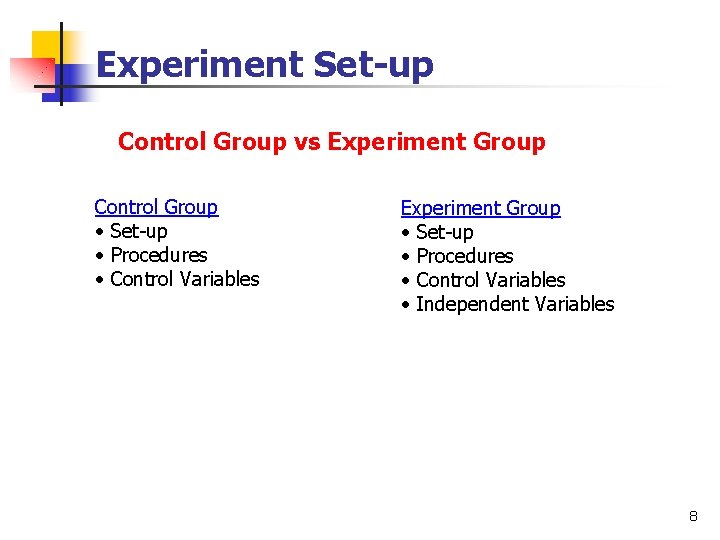 Experiment Set-up

Control Group vs Experiment Group

Control Group
• Set-up
• Procedures
• Control Variables

Experiment Group
• Set-up
• Procedures
• Control Variables
• Independent Variables

8